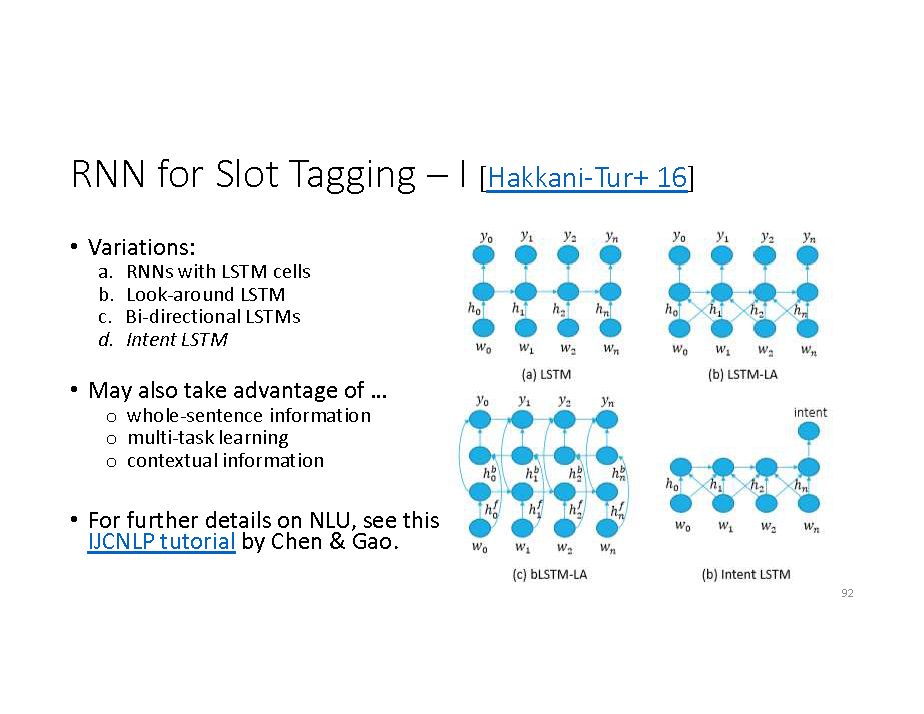 RNN for Slot Tagging – I [Hakkani-Tur+ 16]

• Variations:
a. RNNs with LSTM cells
b. Look-around LSTM
c. Bi-directional LSTMs
d. Intent LSTM

• May also take advantage of …
o whole-sentence information
o multi-task learning
o contextual information

• For further details on NLU, see this IJCNLP tutorial by Chen & Gao.

$y_0$ $y_1$ $y_2$ $y_n$
$h_0$ $h_1$ $h_2$ $h_n$
$w_0$ $w_1$ $w_2$ $w_n$
(a) LSTM

$y_0$ $y_1$ $y_2$ $y_n$
$h_0$ $h_1$ $h_2$ $h_n$
$w_0$ $w_1$ $w_2$ $w_n$
(b) LSTM-LA

$y_0$ $y_1$ $y_2$ $y_n$
$h_0^b$ $h_1^b$ $h_2^b$ $h_n^b$
$h_0^f$ $h_1^f$ $h_2^f$ $h_n^f$
$w_0$ $w_1$ $w_2$ $w_n$
(c) bLSTM-LA

intent
$h_0$ $h_1$ $h_2$ $h_n$
$w_0$ $w_1$ $w_2$ $w_n$
(b) Intent LSTM

92